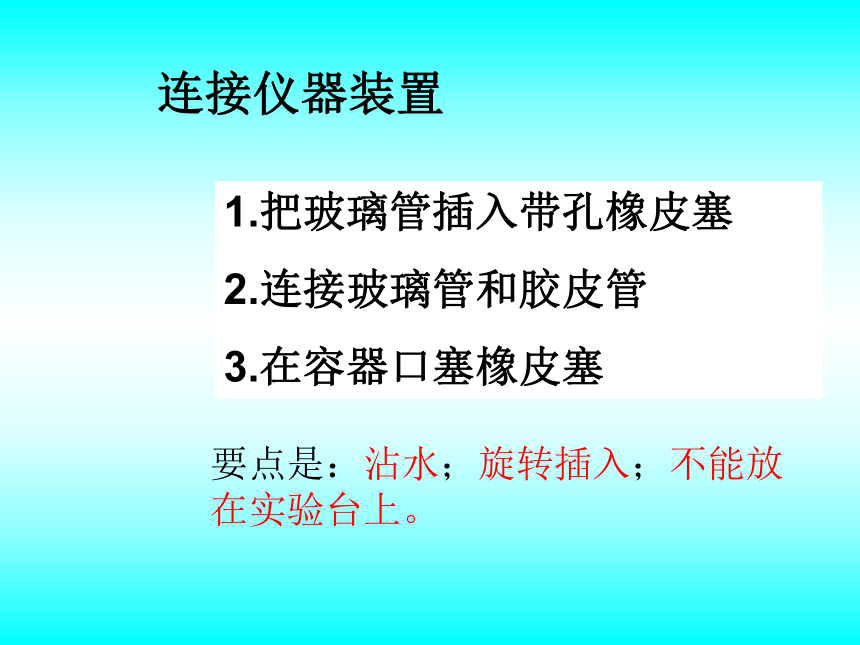 连接仪器装置

1.把玻璃管插入带孔橡皮塞

2.连接玻璃管和胶皮管

3.在容器口塞橡皮塞

要点是：沾水；旋转插入；不能放在实验台上。